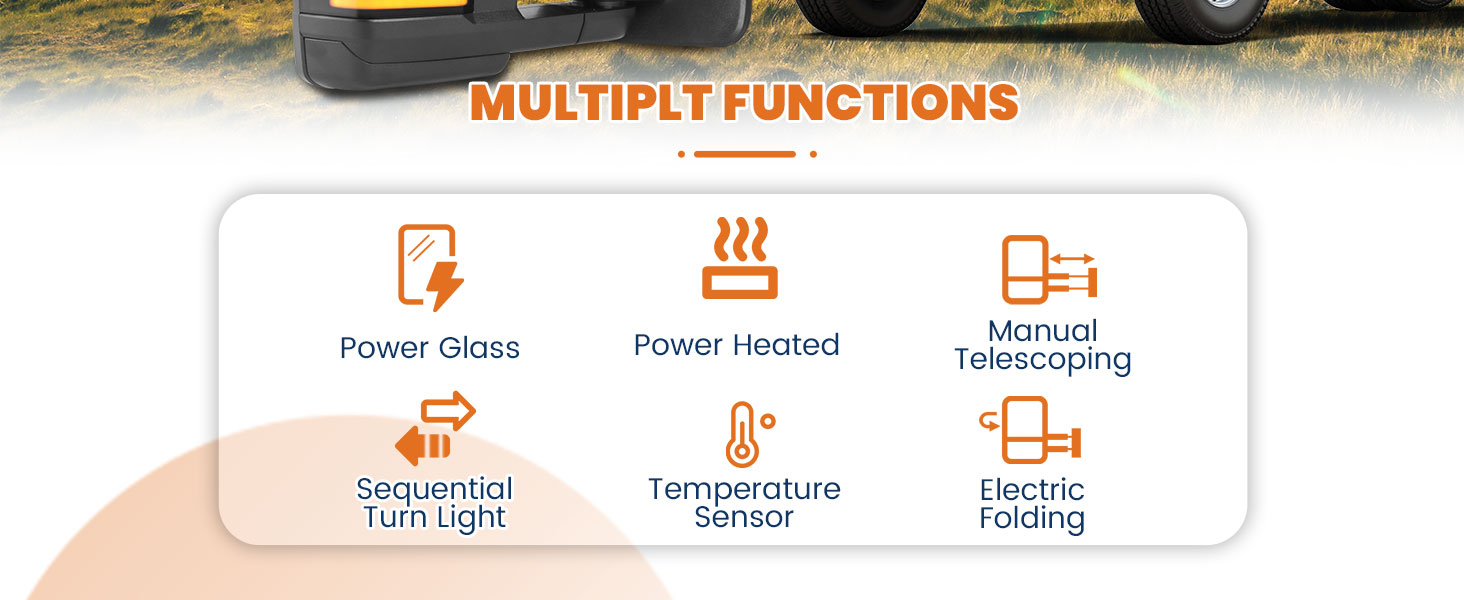 MULTIPLT FUNCTIONS

Power Glass

Power Heated

Manual Telescoping

Sequential Turn Light

Temperature Sensor

Electric Folding